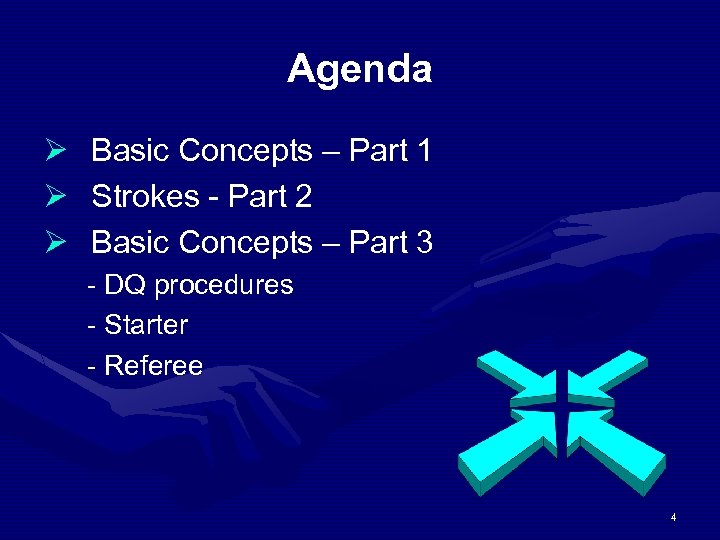 Agenda

➢ Basic Concepts – Part 1
➢ Strokes - Part 2
➢ Basic Concepts – Part 3
- DQ procedures
- Starter
- Referee

4